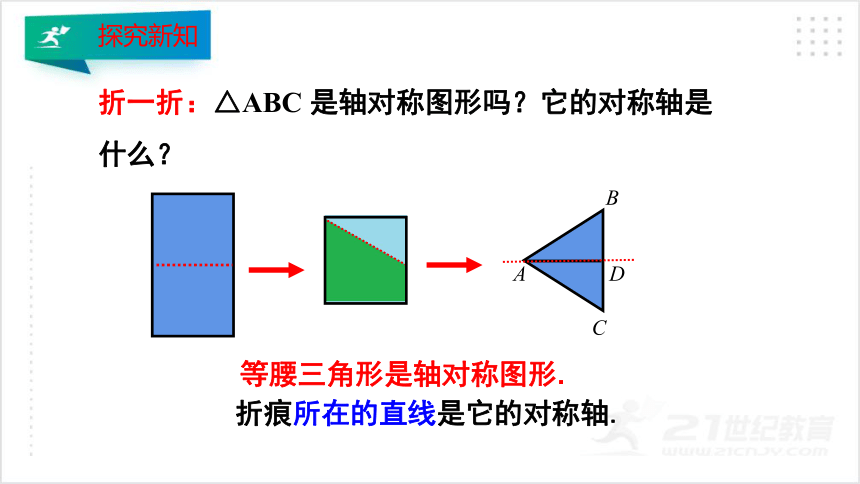 探究新知

折一折：△ABC 是轴对称图形吗？它的对称轴是什么？

B
A
D
C

等腰三角形是轴对称图形.
折痕所在的直线是它的对称轴.

21世纪教育
www.21cnjy.com